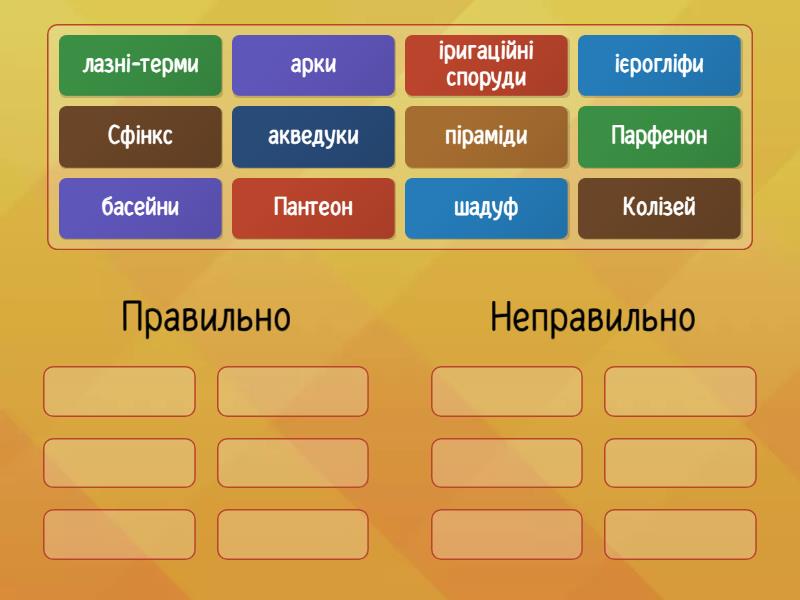 лазні-терми
арки
іригаційні споруди
ієрогліфи
Сфінкс
акведуки
піраміди
Парфенон
басейни
Пантеон
шадуф
Колізей

Правильно

Неправильно